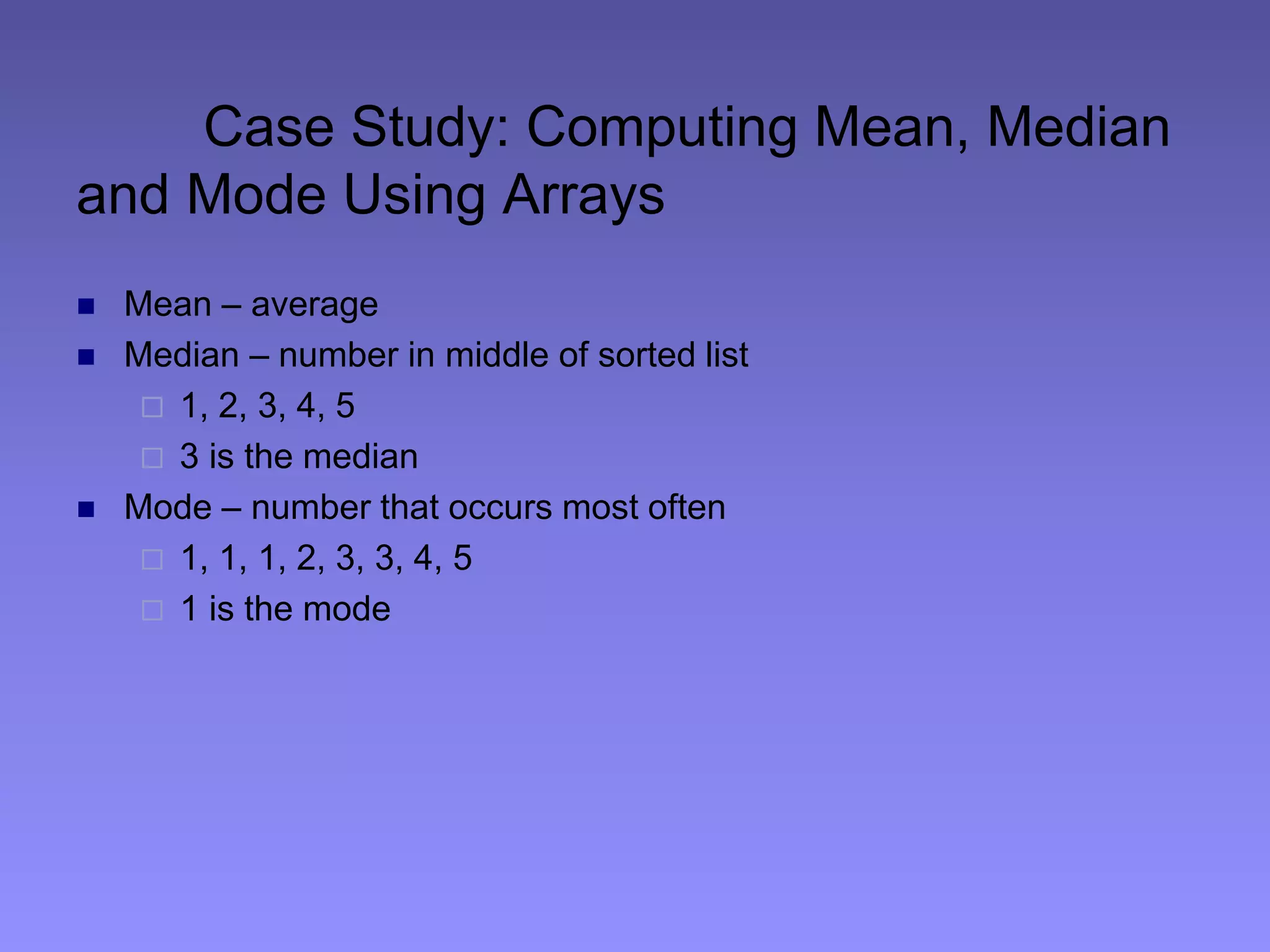 Case Study: Computing Mean, Median and Mode Using Arrays

- Mean – average
- Median – number in middle of sorted list
  - 1, 2, 3, 4, 5
  - 3 is the median
- Mode – number that occurs most often
  - 1, 1, 1, 2, 3, 3, 4, 5
  - 1 is the mode